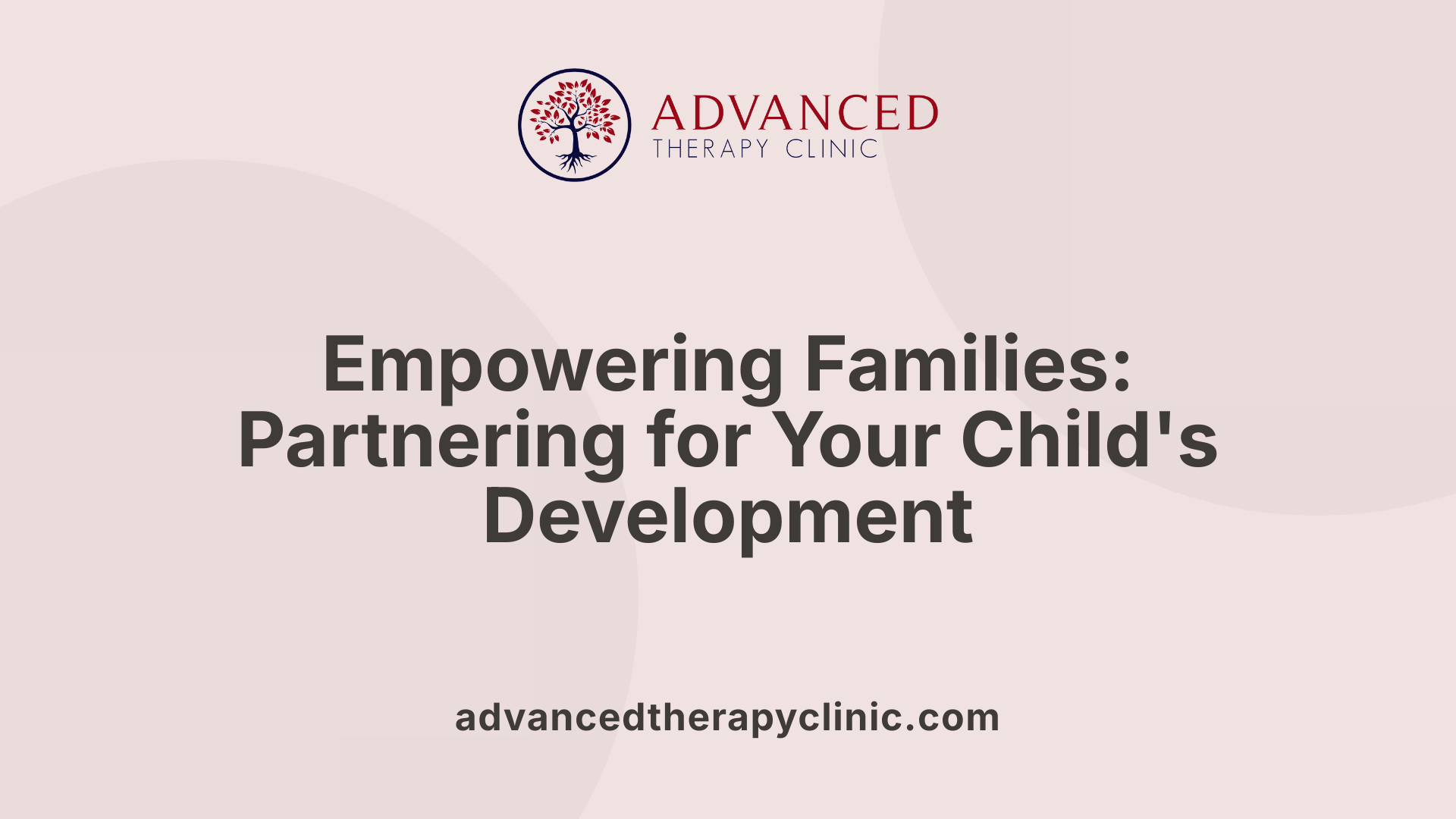 ADVANCED
THERAPY CLINIC

Empowering Families: Partnering for Your Child's Development

advancedtherapyclinic.com